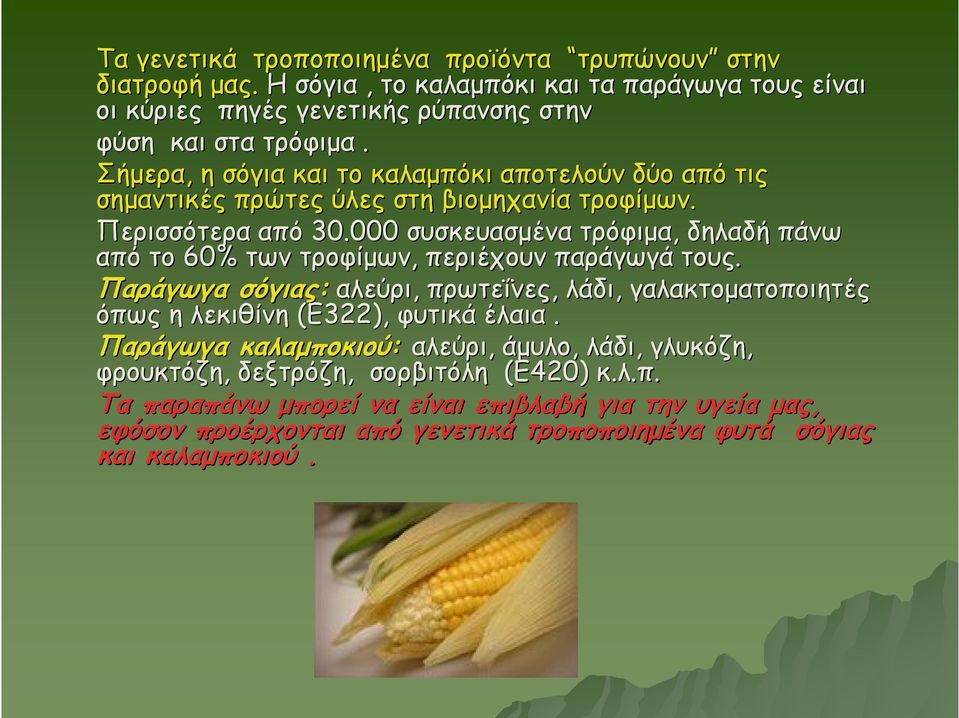 Τα γενετικά τροποποιημένα προϊόντα “τρυπώνουν” στην διατροφή μας. Η σόγια , το καλαμπόκι και τα παράγωγα τους είναι οι κύριες πηγές γενετικής ρύπανσης στην

φύση και στα τρόφιμα .

Σήμερα, η σόγια και το καλαμπόκι αποτελούν δύο από τις σημαντικές πρώτες ύλες στη βιομηχανία τροφίμων.

Περισσότερα από 30.000 συσκευασμένα τρόφιμα, δηλαδή πάνω από το 60% των τροφίμων, περιέχουν παράγωγά τους.

Παράγωγα σόγιας: αλεύρι, πρωτεΐνες, λάδι, γαλακτοματοποιητές όπως η λεκιθίνη (Ε322), φυτικά έλαια .

Παράγωγα καλαμποκιού: αλεύρι, άμυλο, λάδι, γλυκόζη, φρουκτόζη, δεξτρόζη, σορβιτόλη (Ε420) κ.λ.π.

Τα παραπάνω μπορεί να είναι επιβλαβή για την υγεία μας, εφόσον προέρχονται από γενετικά τροποποιημένα φυτά σόγιας και καλαμποκιού .